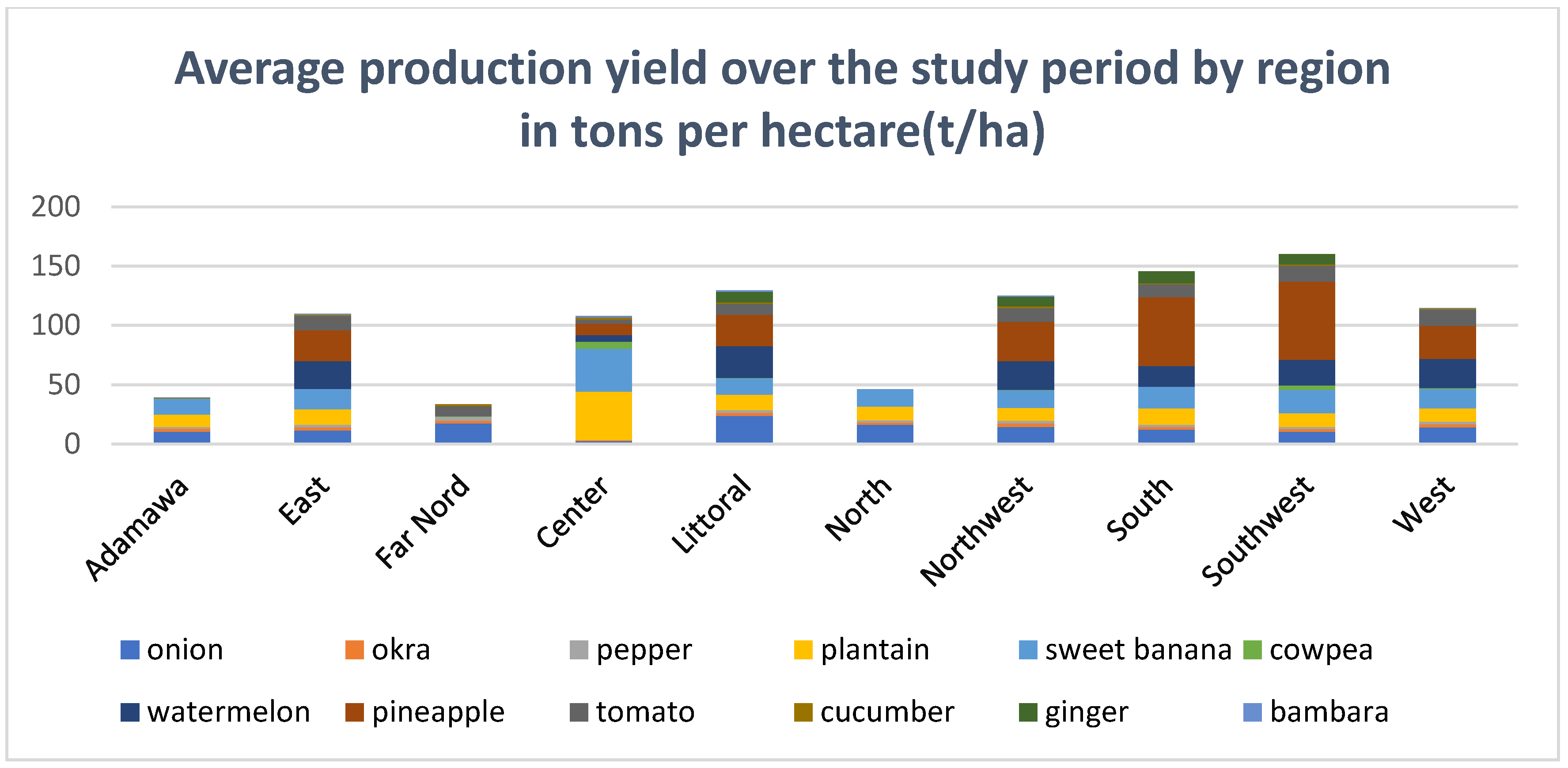 Average production yield over the study period by region in tons per hectare(t/ha)

200
150
100
50
0

Adamawa
East
Far Nord
Center
Littoral
North
Northwest
South
Southwest
West

onion
okra
pepper
plantain
sweet banana
cowpea
watermelon
pineapple
tomato
cucumber
ginger
bambara